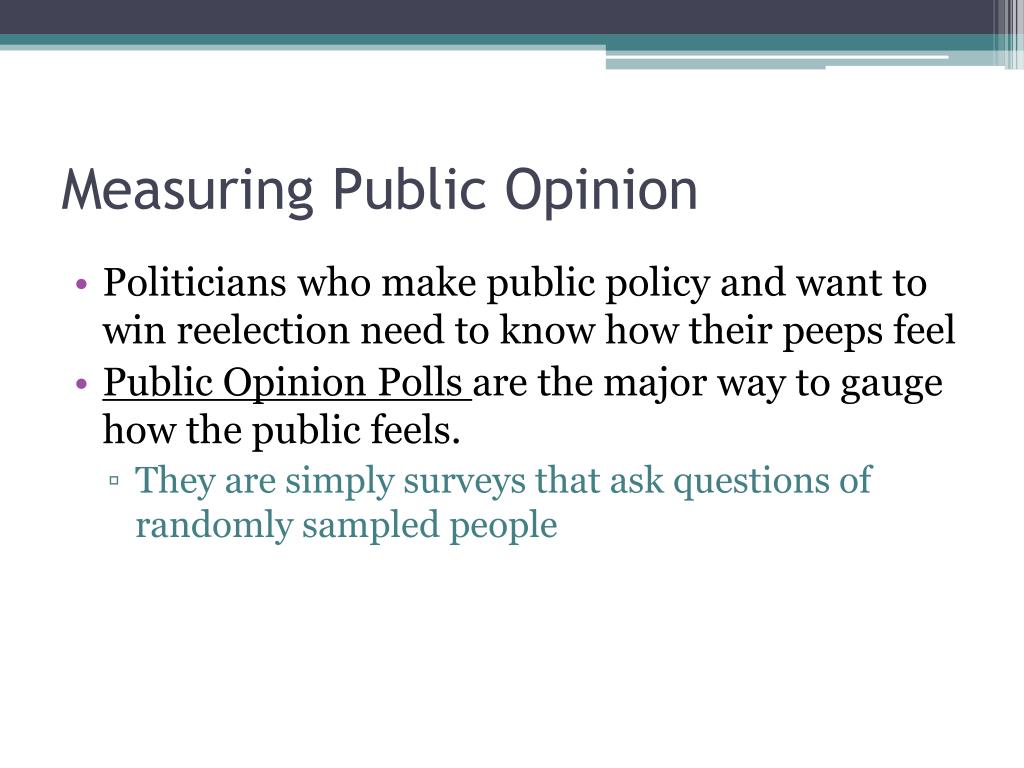 Measuring Public Opinion

• Politicians who make public policy and want to win reelection need to know how their peeps feel

• Public Opinion Polls are the major way to gauge how the public feels.

▫ They are simply surveys that ask questions of randomly sampled people